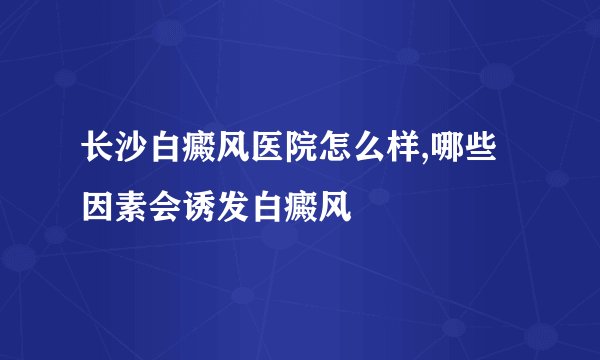 长沙白癜风医院怎么样,哪些因素会诱发白癜风